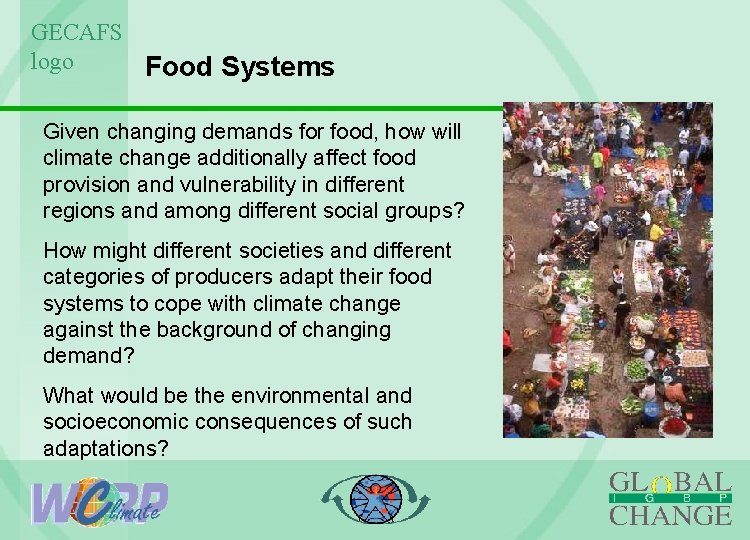 GECAFS logo

Food Systems

Given changing demands for food, how will climate change additionally affect food provision and vulnerability in different regions and among different social groups?

How might different societies and different categories of producers adapt their food systems to cope with climate change against the background of changing demand?

What would be the environmental and socioeconomic consequences of such adaptations?

WCRP Climate

GLOBAL
I G B P
CHANGE